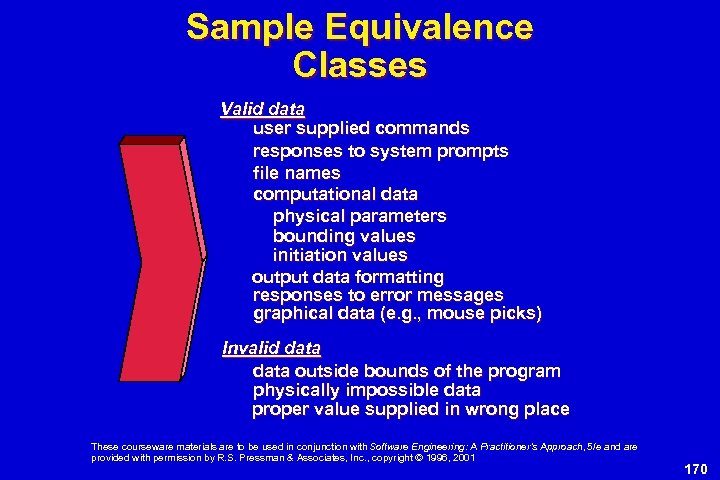 Sample Equivalence Classes

Valid data
user supplied commands
responses to system prompts
file names
computational data
physical parameters
bounding values
initiation values
output data formatting
responses to error messages
graphical data (e.g., mouse picks)

Invalid data
data outside bounds of the program
physically impossible data
proper value supplied in wrong place

These courseware materials are to be used in conjunction with Software Engineering: A Practitioner's Approach, 5/e and are provided with permission by R.S. Pressman & Associates, Inc., copyright © 1996, 2001

170